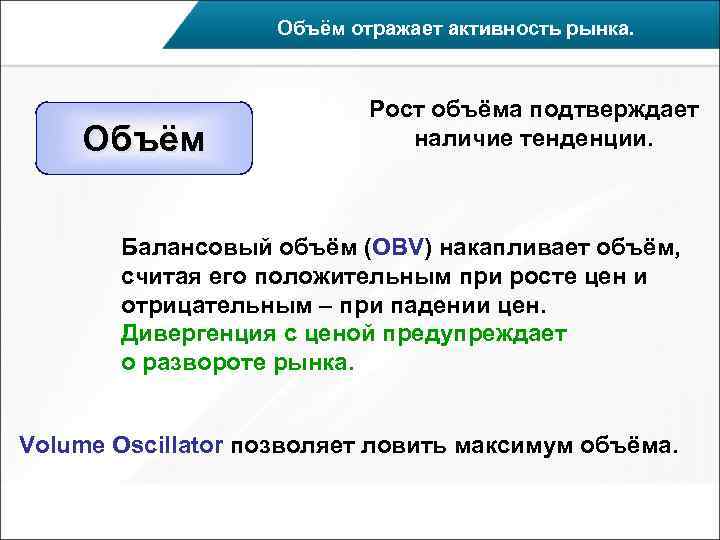 Объём отражает активность рынка.

Объём

Рост объёма подтверждает наличие тенденции.

Балансовый объём (OBV) накапливает объём, считая его положительным при росте цен и отрицательным – при падении цен. Дивергенция с ценой предупреждает о развороте рынка.

Volume Oscillator позволяет ловить максимум объёма.